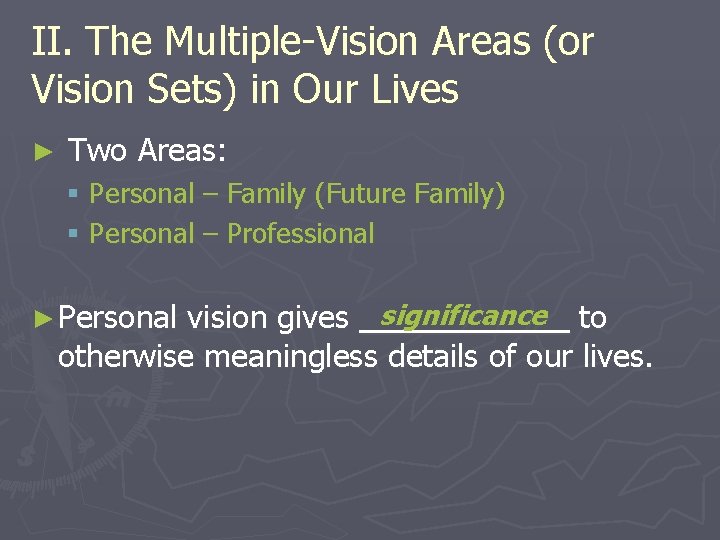 II. The Multiple-Vision Areas (or Vision Sets) in Our Lives

► Two Areas:

▪ Personal – Family (Future Family)
▪ Personal – Professional

► Personal vision gives significance to otherwise meaningless details of our lives.